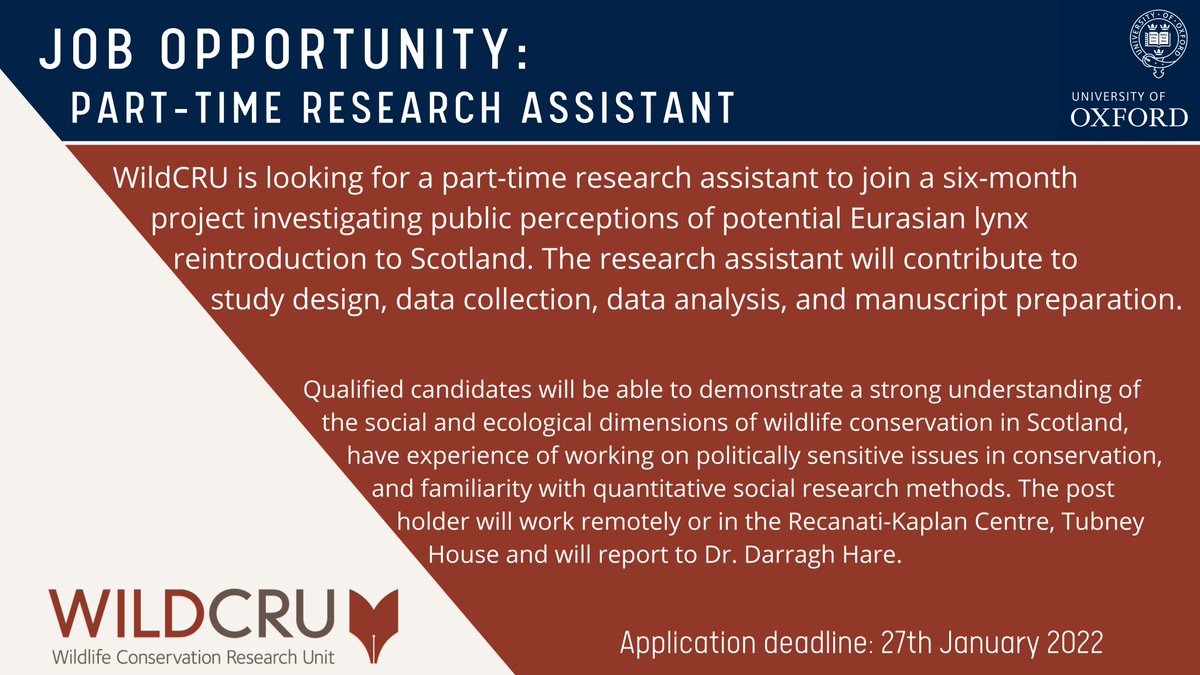 JOB OPPORTUNITY:
PART-TIME RESEARCH ASSISTANT

UNIVERSITY OF OXFORD

WildCRU is looking for a part-time research assistant to join a six-month project investigating public perceptions of potential Eurasian lynx reintroduction to Scotland. The research assistant will contribute to study design, data collection, data analysis, and manuscript preparation.

Qualified candidates will be able to demonstrate a strong understanding of the social and ecological dimensions of wildlife conservation in Scotland, have experience of working on politically sensitive issues in conservation, and familiarity with quantitative social research methods. The post holder will work remotely or in the Recanati-Kaplan Centre, Tubney House and will report to Dr. Darragh Hare.

WILDCRU
Wildlife Conservation Research Unit

Application deadline: 27th January 2022